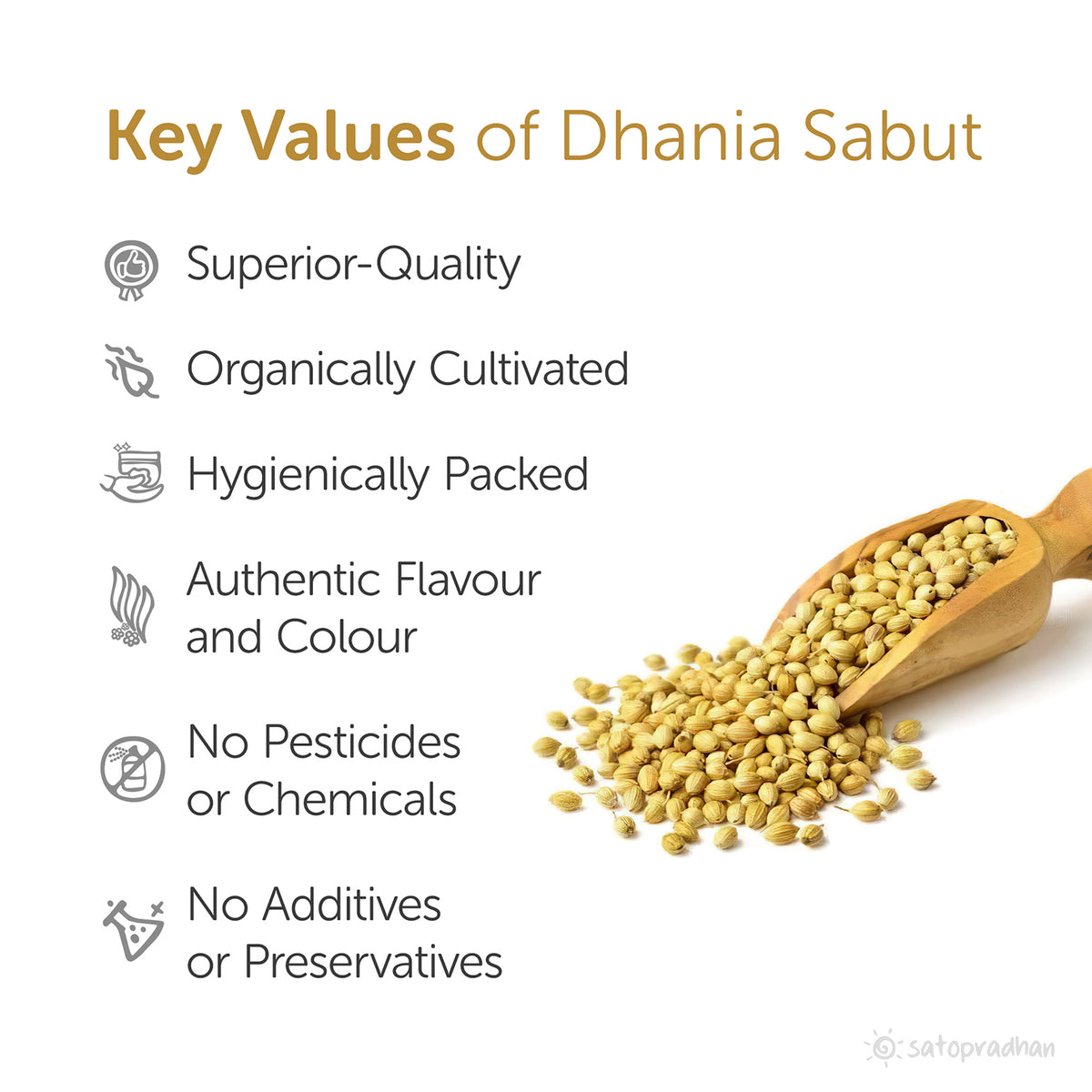 Key Values of Dhania Sabut

Superior-Quality

Organically Cultivated

Hygienically Packed

Authentic Flavour and Colour

No Pesticides or Chemicals

No Additives or Preservatives

satopradhan